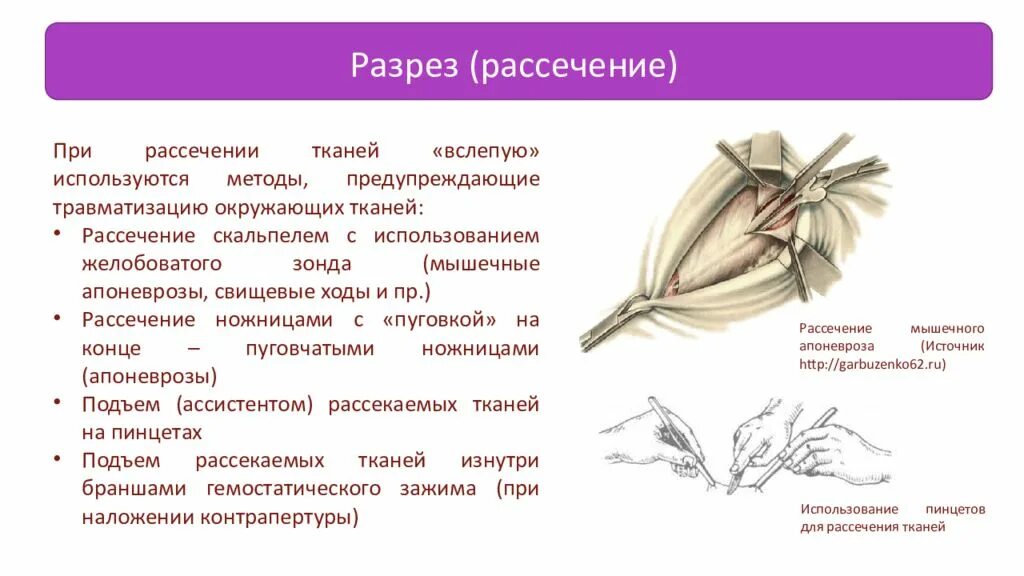 Разрез (рассечение)

При рассечении тканей «вслепую» используются методы, предупреждающие травматизацию окружающих тканей:
• Рассечение скальпелем с использованием желобоватого зонда (мышечные апоневрозы, свищевые ходы и пр.)
• Рассечение ножницами с «пуговкой» на конце – пуговчатыми ножницами (апоневрозы)
• Подъем (ассистентом) рассекаемых тканей на пинцетах
• Подъем рассекаемых тканей изнутри браншами гемостатического зажима (при наложении контрапертуры)

Рассечение мышечного апоневроза (Источник http://garbuzenko62.ru)

Использование пинцетов для рассечения тканей